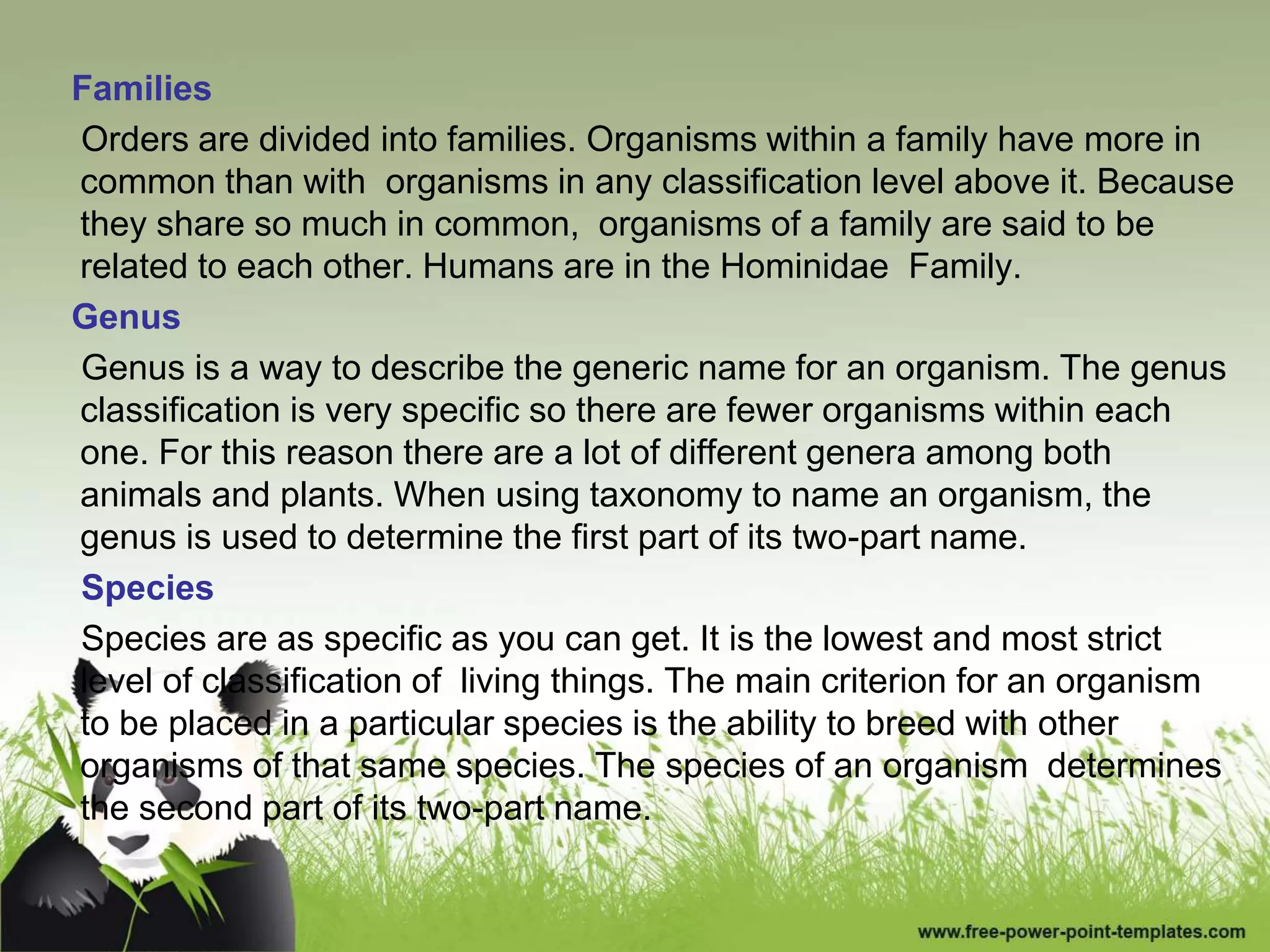 Families

Orders are divided into families. Organisms within a family have more in common than with organisms in any classification level above it. Because they share so much in common, organisms of a family are said to be related to each other. Humans are in the Hominidae Family.

Genus

Genus is a way to describe the generic name for an organism. The genus classification is very specific so there are fewer organisms within each one. For this reason there are a lot of different genera among both animals and plants. When using taxonomy to name an organism, the genus is used to determine the first part of its two-part name.

Species

Species are as specific as you can get. It is the lowest and most strict level of classification of living things. The main criterion for an organism to be placed in a particular species is the ability to breed with other organisms of that same species. The species of an organism determines the second part of its two-part name.

www.free-power-point-templates.com